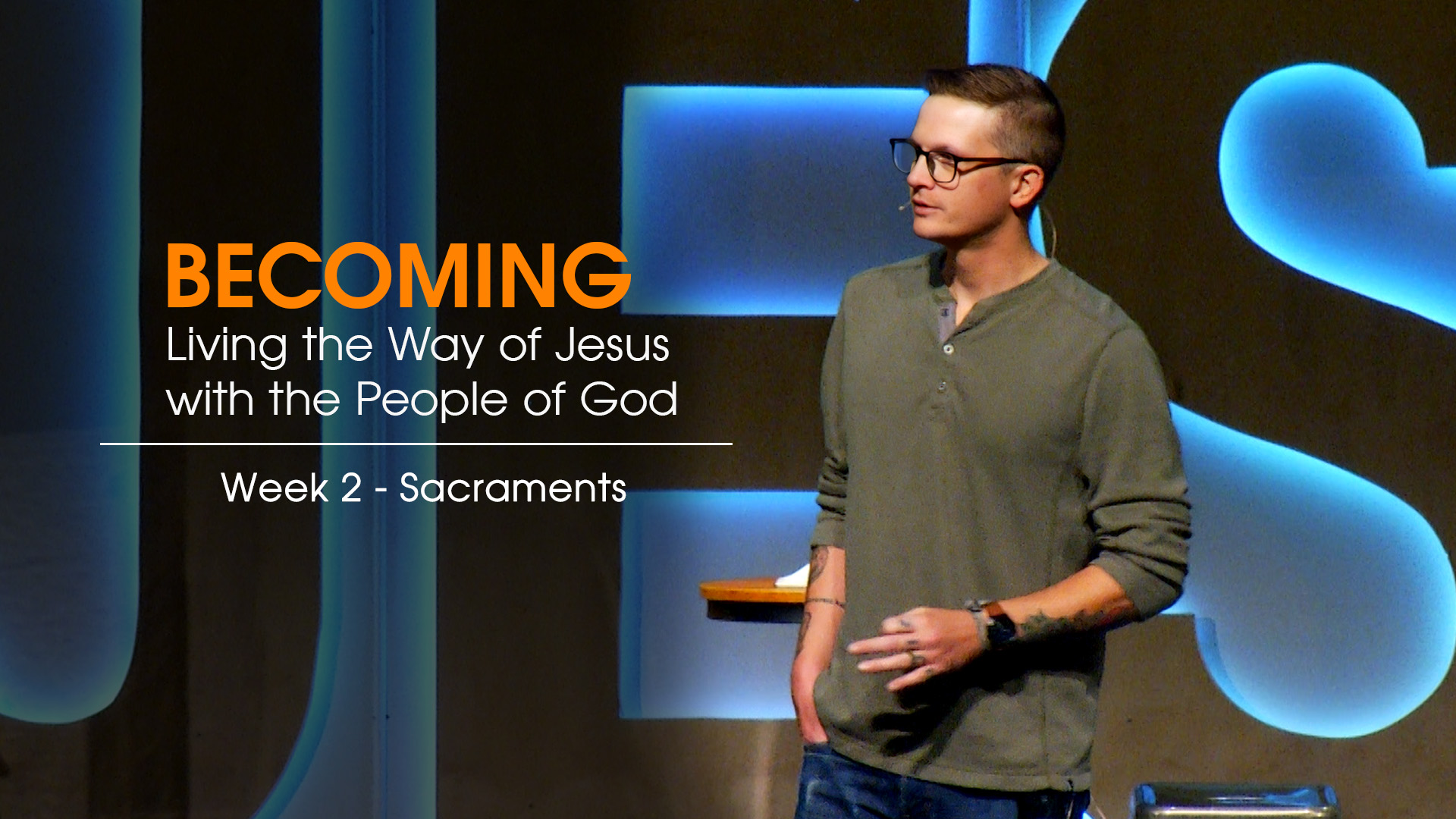 BECOMING
Living the Way of Jesus with the People of God

Week 2 - Sacraments